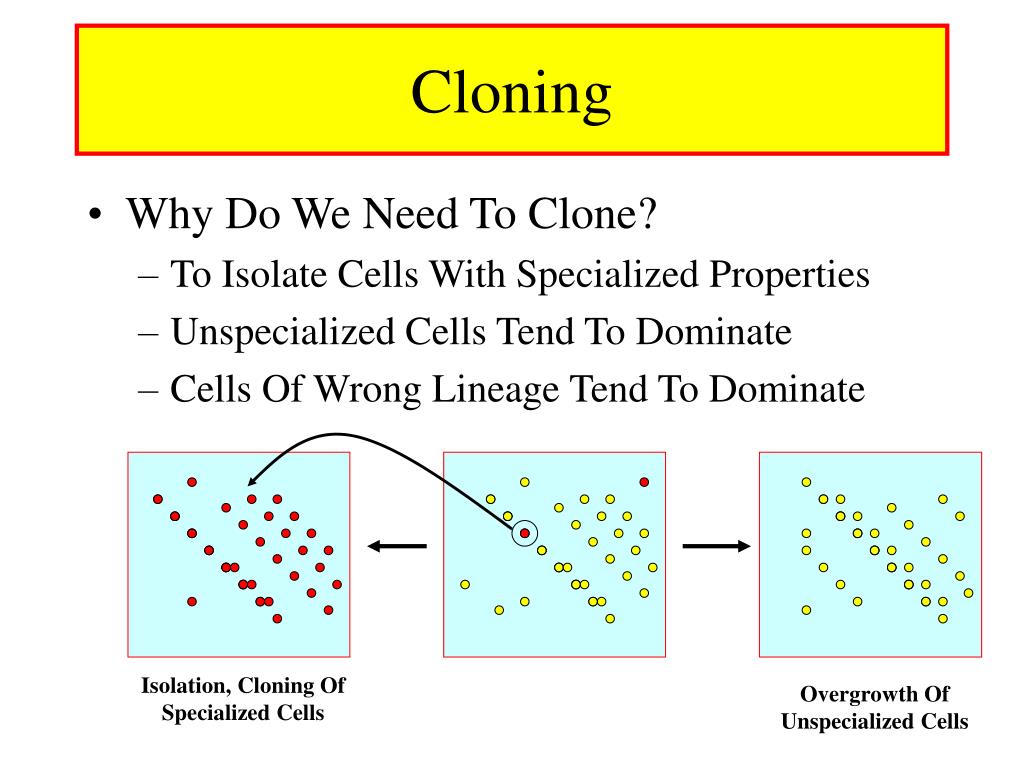 Cloning

• Why Do We Need To Clone?
– To Isolate Cells With Specialized Properties
– Unspecialized Cells Tend To Dominate
– Cells Of Wrong Lineage Tend To Dominate

Isolation, Cloning Of Specialized Cells

Overgrowth Of Unspecialized Cells